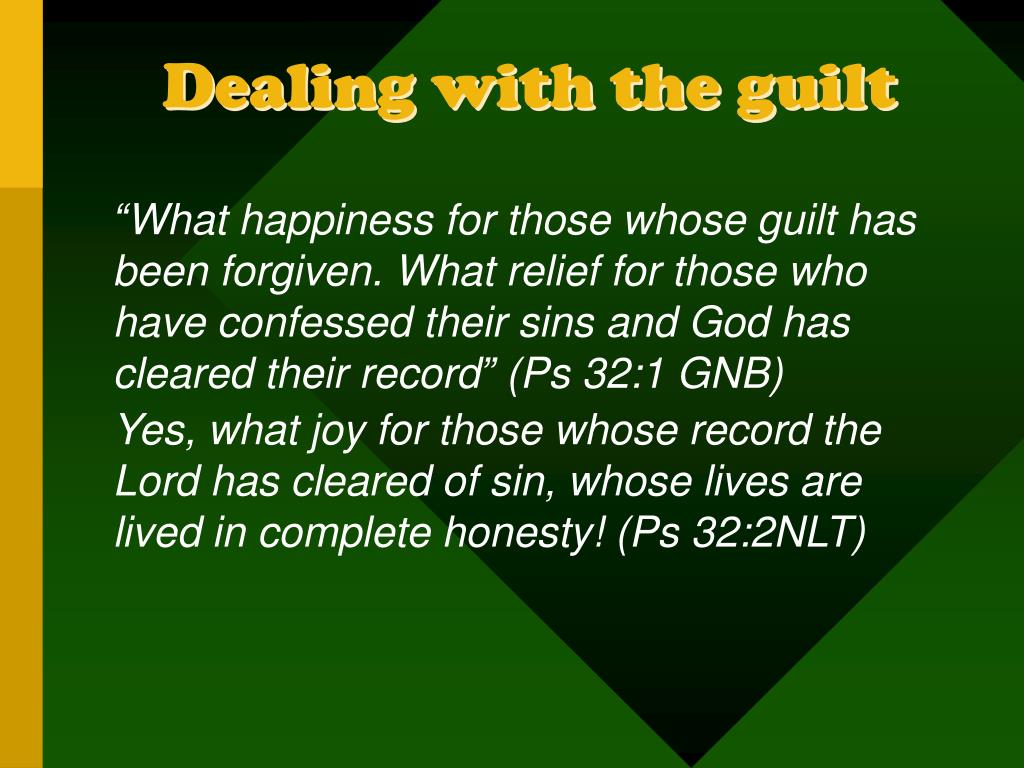 Dealing with the guilt

“What happiness for those whose guilt has been forgiven. What relief for those who have confessed their sins and God has cleared their record” (Ps 32:1 GNB)

Yes, what joy for those whose record the Lord has cleared of sin, whose lives are lived in complete honesty! (Ps 32:2NLT)